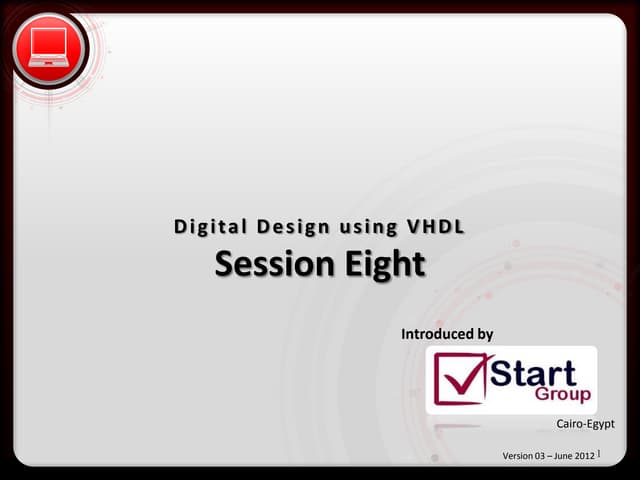 Digital Design using VHDL
Session Eight

Introduced by

Start
Group

Cairo-Egypt

Version 03 – June 2012 1